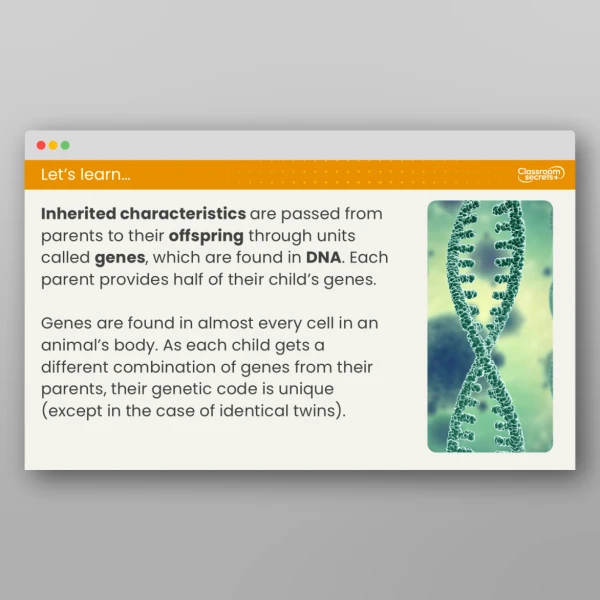 Let's learn...

Classroom secrets+

Inherited characteristics are passed from parents to their offspring through units called genes, which are found in DNA. Each parent provides half of their child's genes.

Genes are found in almost every cell in an animal's body. As each child gets a different combination of genes from their parents, their genetic code is unique (except in the case of identical twins).